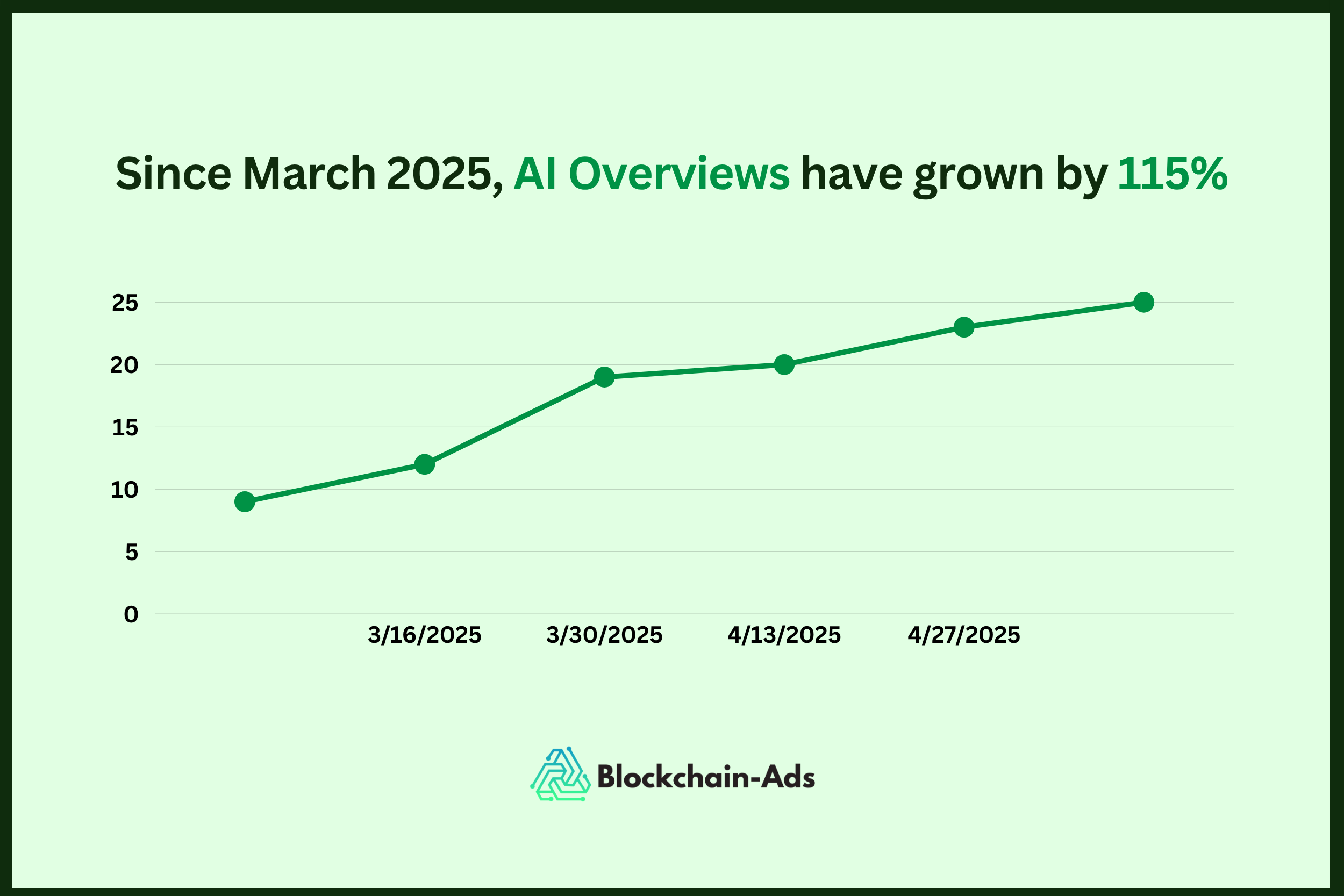 Since March 2025, AI Overviews have grown by 115%

25
20
15
10
5
0

3/16/2025
3/30/2025
4/13/2025
4/27/2025

Blockchain-Ads